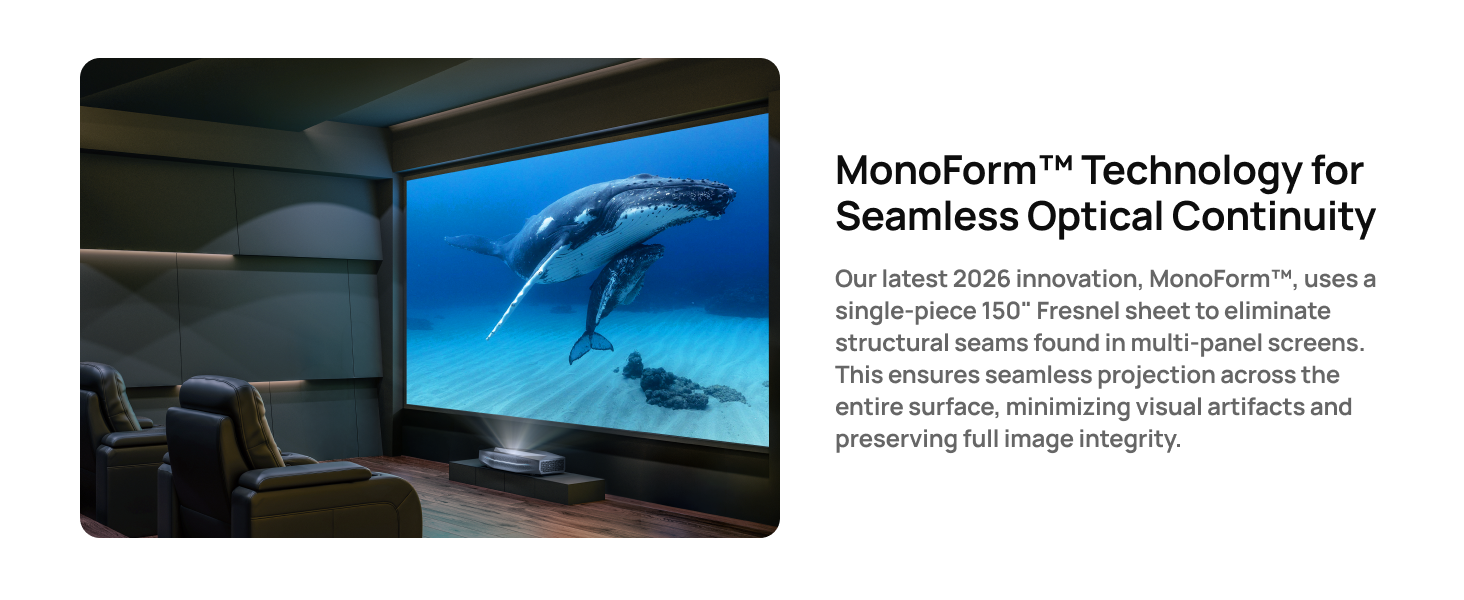 MonoForm™ Technology for Seamless Optical Continuity

Our latest 2026 innovation, MonoForm™, uses a single-piece 150" Fresnel sheet to eliminate structural seams found in multi-panel screens. This ensures seamless projection across the entire surface, minimizing visual artifacts and preserving full image integrity.